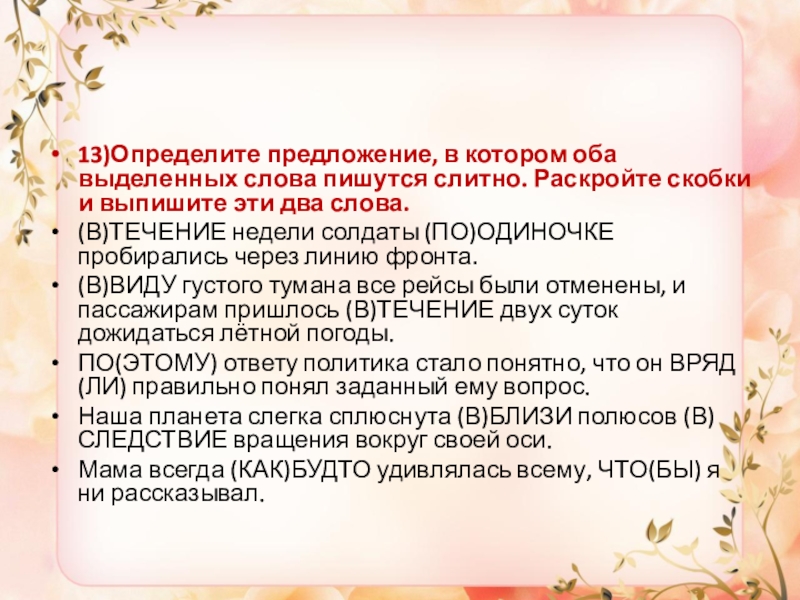 • 13)Определите предложение, в котором оба выделенных слова пишутся слитно. Раскройте скобки и выпишите эти два слова.
• (В)ТЕЧЕНИЕ недели солдаты (ПО)ОДИНОЧКЕ пробирались через линию фронта.
• (В)ВИДУ густого тумана все рейсы были отменены, и пассажирам пришлось (В)ТЕЧЕНИЕ двух суток дожидаться лётной погоды.
• ПО(ЭТОМУ) ответу политика стало понятно, что он ВРЯД (ЛИ) правильно понял заданный ему вопрос.
• Наша планета слегка сплюснута (В)БЛИЗИ полюсов (В) СЛЕДСТВИЕ вращения вокруг своей оси.
• Мама всегда (КАК)БУДТО удивлялась всему, ЧТО(БЫ) я ни рассказывал.